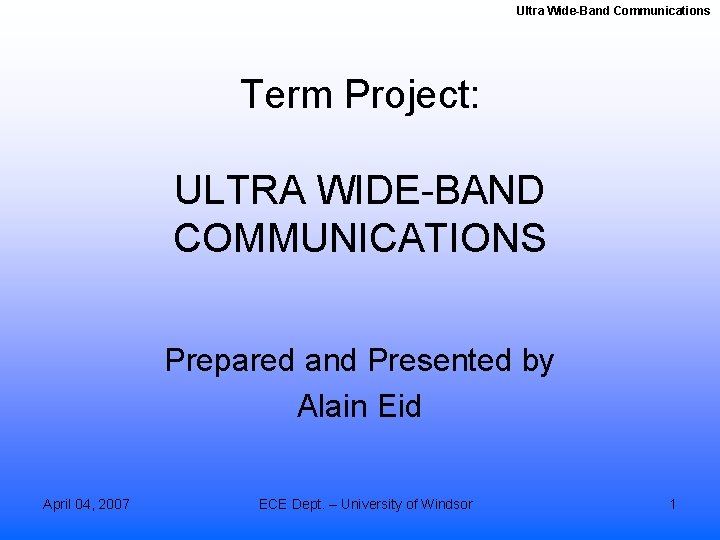 Ultra Wide-Band Communications

Term Project:

ULTRA WIDE-BAND COMMUNICATIONS

Prepared and Presented by
Alain Eid

April 04, 2007

ECE Dept. – University of Windsor

1